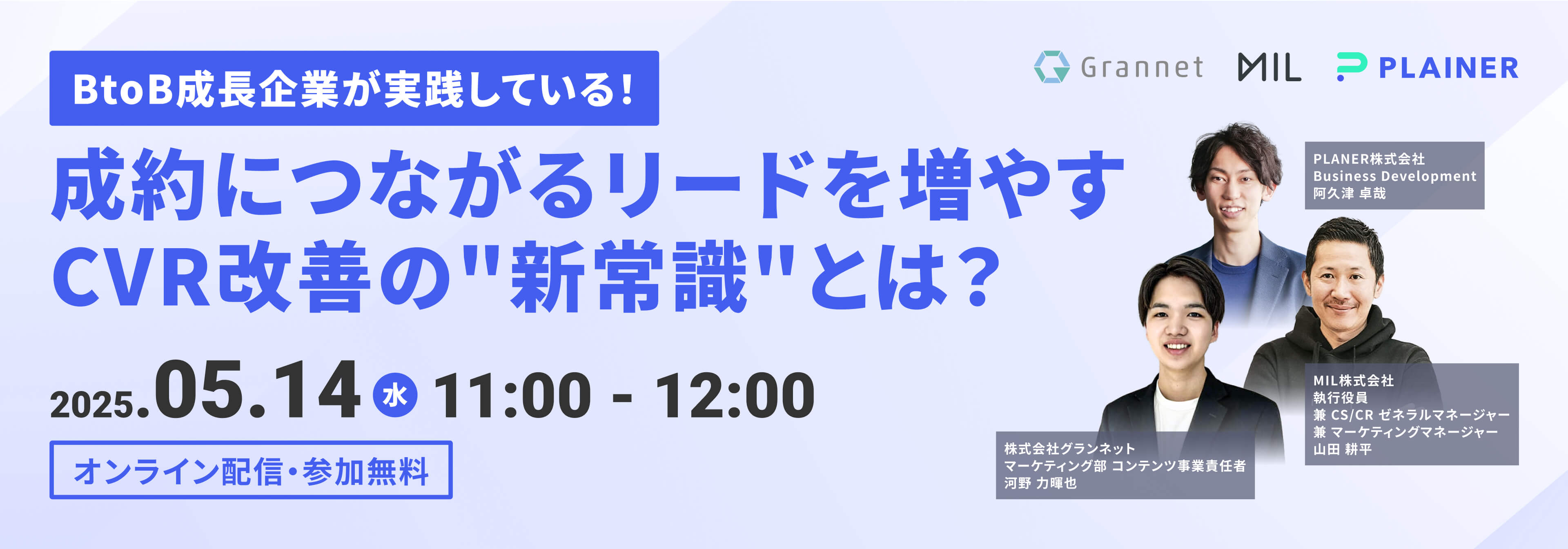 BtoB成長企業が実践している！

成約につながるリードを増やす
CVR改善の"新常識"とは？

2025.05.14 水 11:00 - 12:00

オンライン配信・参加無料

Grannet MIL PLAINER

PLANER株式会社
Business Development
阿久津 卓哉

MIL株式会社
執行役員
兼 CS/CR ゼネラルマネージャー
兼 マーケティングマネージャー
山田 耕平

株式会社グランネット
マーケティング部 コンテンツ事業責任者
河野 力暉也